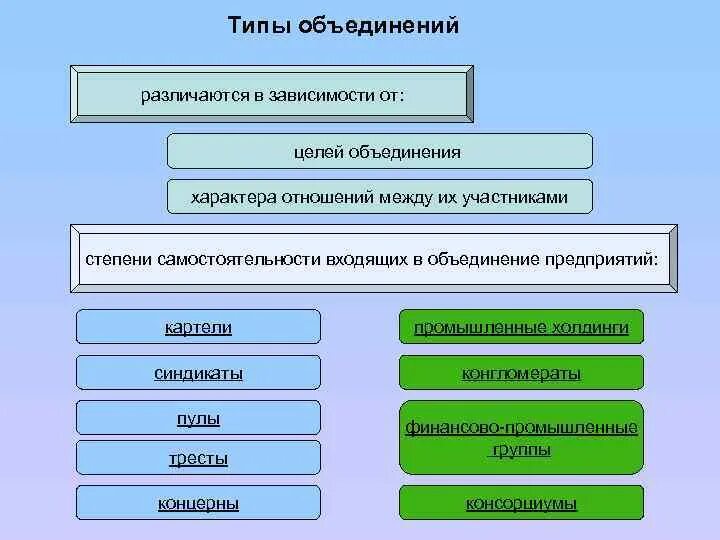 Типы объединений

различаются в зависимости от:

целей объединения

характера отношений между их участниками

степени самостоятельности входящих в объединение предприятий:

картели

синдикаты

пулы

тресты

концерны

промышленные холдинги

конгломераты

финансово-промышленные группы

консорциумы